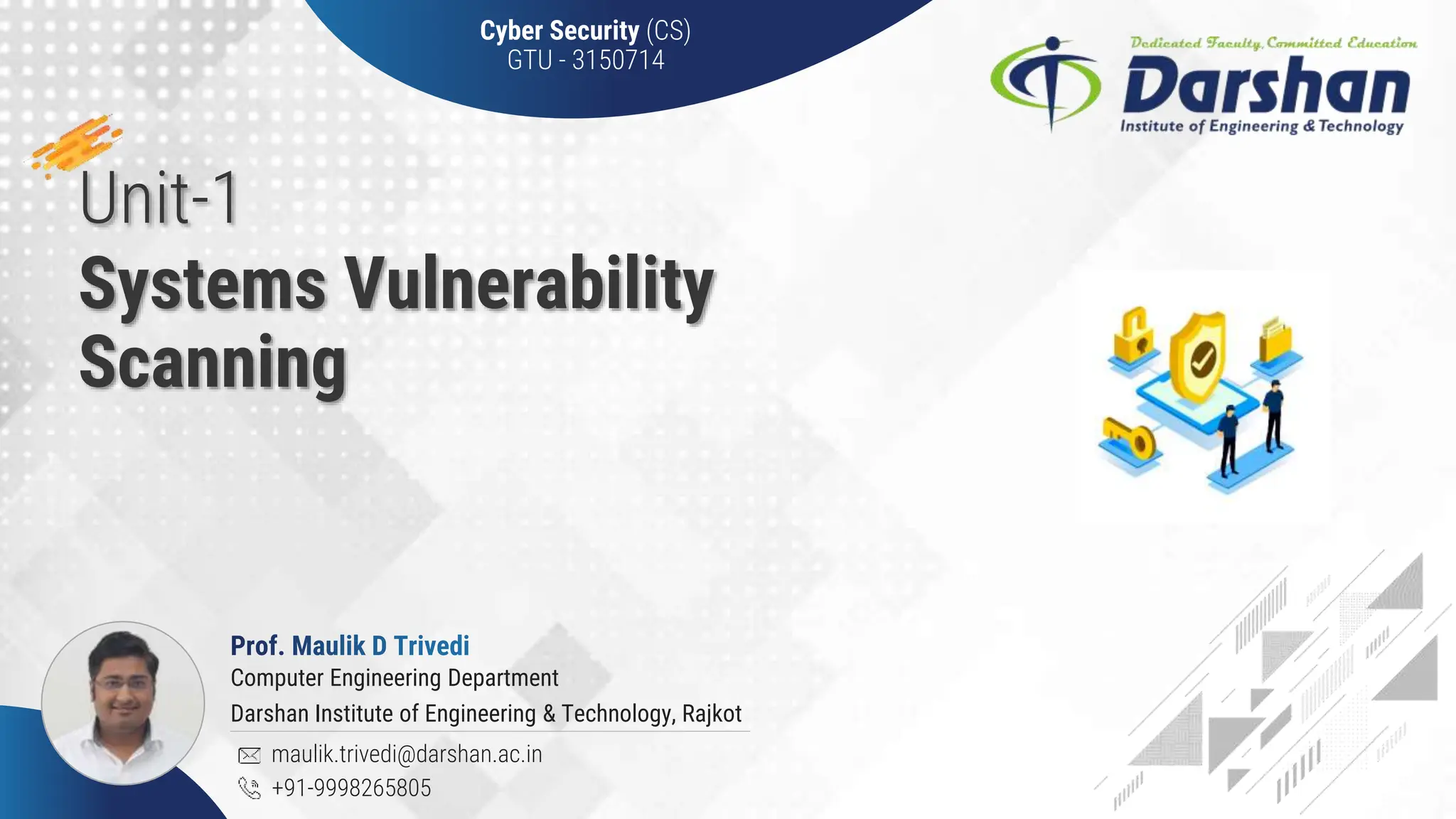 Cyber Security (CS)
GTU - 3150714

Dedicated Faculty, Committed Education
Darshan
Institute of Engineering & Technology

Unit-1
Systems Vulnerability Scanning

Prof. Maulik D Trivedi
Computer Engineering Department
Darshan Institute of Engineering & Technology, Rajkot
maulik.trivedi@darshan.ac.in
+91-9998265805